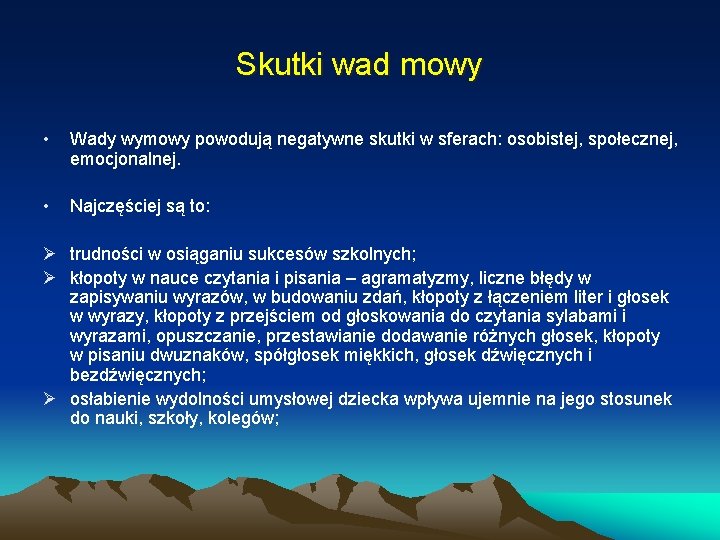 Skutki wad mowy

• Wady wymowy powodują negatywne skutki w sferach: osobistej, społecznej, emocjonalnej.

• Najczęściej są to:

➢ trudności w osiąganiu sukcesów szkolnych;
➢ kłopoty w nauce czytania i pisania – agramatyzmy, liczne błędy w zapisywaniu wyrazów, w budowaniu zdań, kłopoty z łączeniem liter i głosek w wyrazy, kłopoty z przejściem od głoskowania do czytania sylabami i wyrazami, opuszczanie, przestawianie dodawanie różnych głosek, kłopoty w pisaniu dwuznaków, spółgłosek miękkich, głosek dźwięcznych i bezdźwięcznych;
➢ osłabienie wydolności umysłowej dziecka wpływa ujemnie na jego stosunek do nauki, szkoły, kolegów;